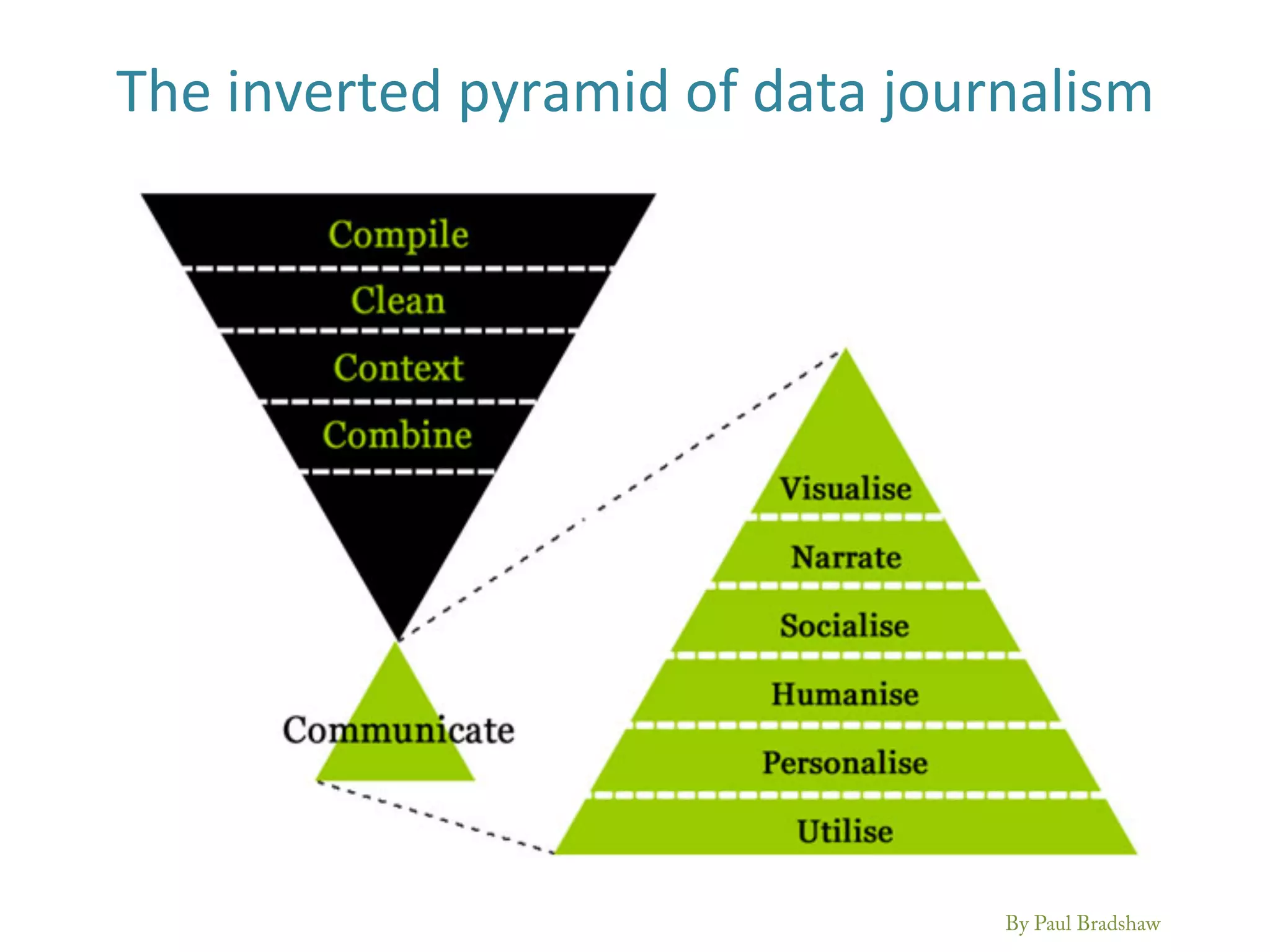 The inverted pyramid of data journalism

Compile
Clean
Context
Combine

Communicate

Visualise
Narrate
Socialise
Humanise
Personalise
Utilise

By Paul Bradshaw